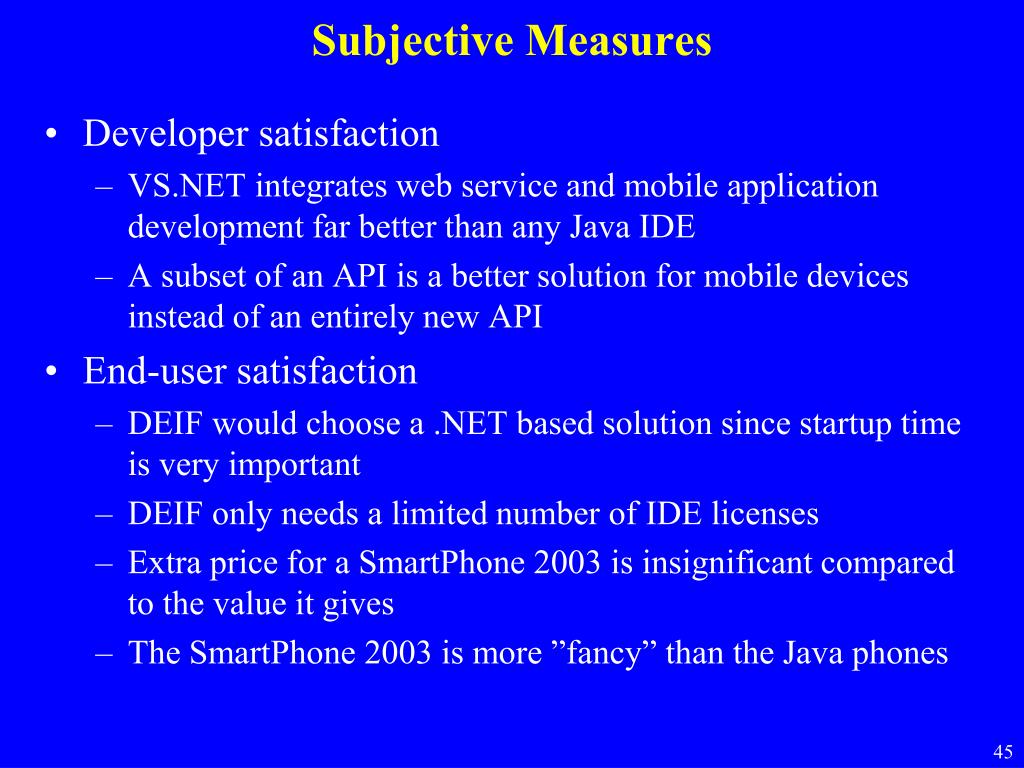 Subjective Measures

• Developer satisfaction
– VS.NET integrates web service and mobile application development far better than any Java IDE
– A subset of an API is a better solution for mobile devices instead of an entirely new API
• End-user satisfaction
– DEIF would choose a .NET based solution since startup time is very important
– DEIF only needs a limited number of IDE licenses
– Extra price for a SmartPhone 2003 is insignificant compared to the value it gives
– The SmartPhone 2003 is more ”fancy” than the Java phones

45